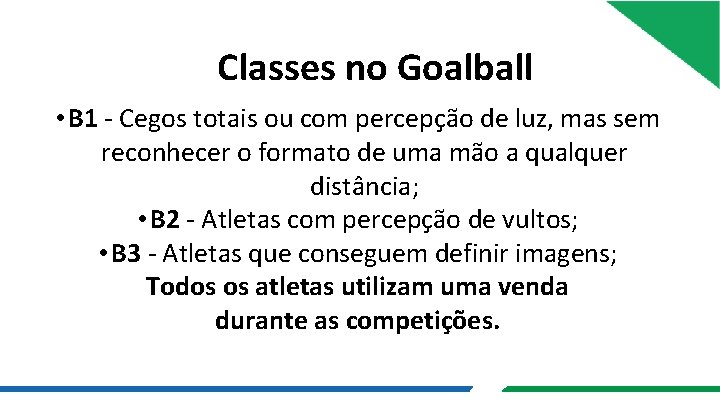 Classes no Goalball

• B1 - Cegos totais ou com percepção de luz, mas sem reconhecer o formato de uma mão a qualquer distância;

• B2 - Atletas com percepção de vultos;

• B3 - Atletas que conseguem definir imagens;

Todos os atletas utilizam uma venda durante as competições.